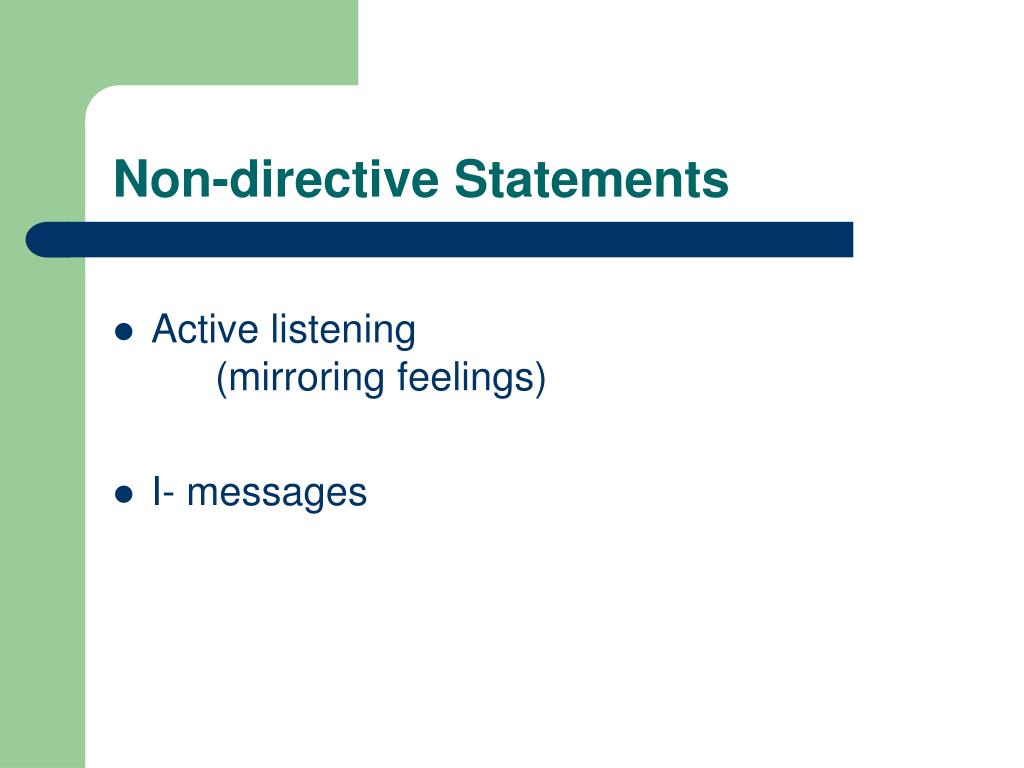 Non-directive Statements

- Active listening
(mirroring feelings)

- I- messages